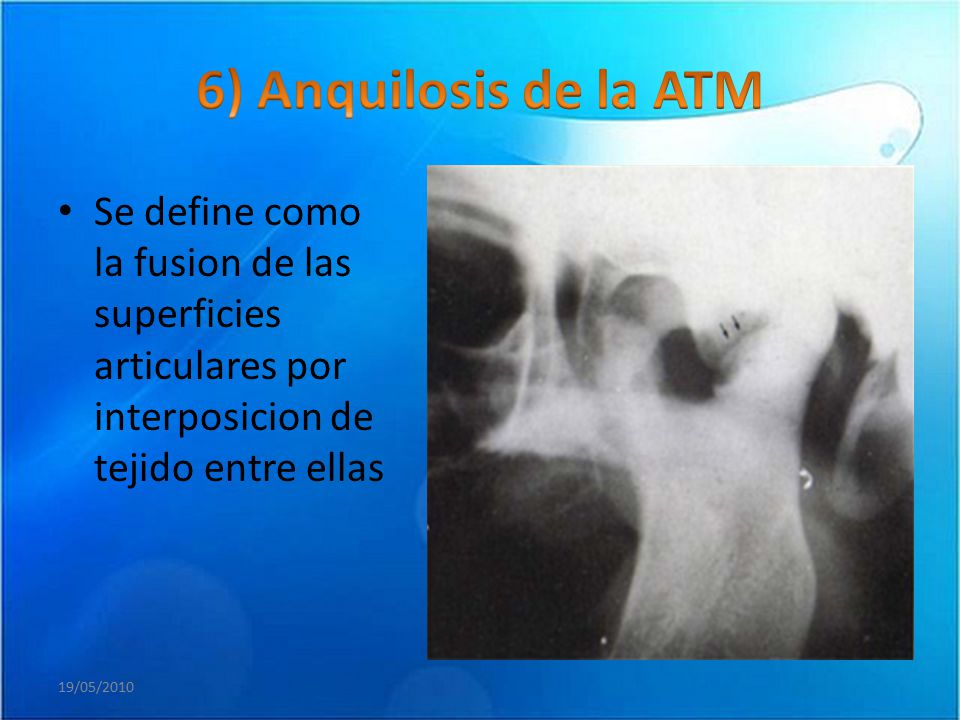 6) Anquilosis de la ATM

• Se define como la fusion de las superficies articulares por interposicion de tejido entre ellas

19/05/2010